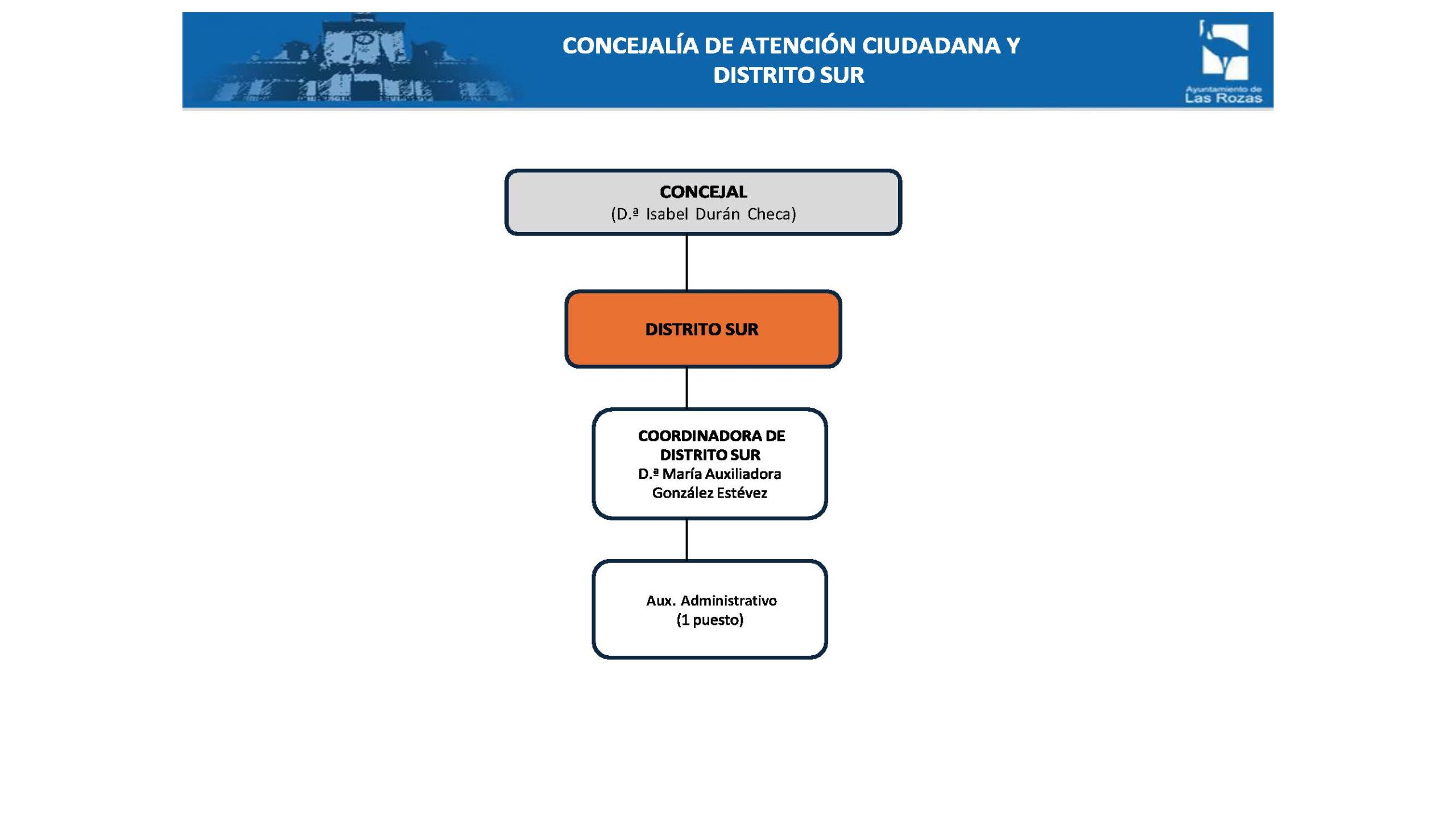 CONCEJALÍA DE ATENCIÓN CIUDADANA Y DISTRITO SUR

Ayuntamiento de Las Rozas

CONCEJAL
(D.ª Isabel Durán Checa)

DISTRITO SUR

COORDINADORA DE DISTRITO SUR
D.ª María Auxiliadora González Estévez

Aux. Administrativo
(1 puesto)